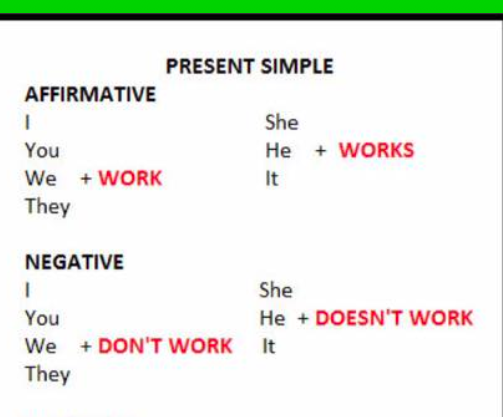 PRESENT SIMPLE

AFFIRMATIVE
I
You
We + WORK
They

She
He + WORKS
It

NEGATIVE
I
You
We + DON'T WORK
They

She
He + DOESN'T WORK
It